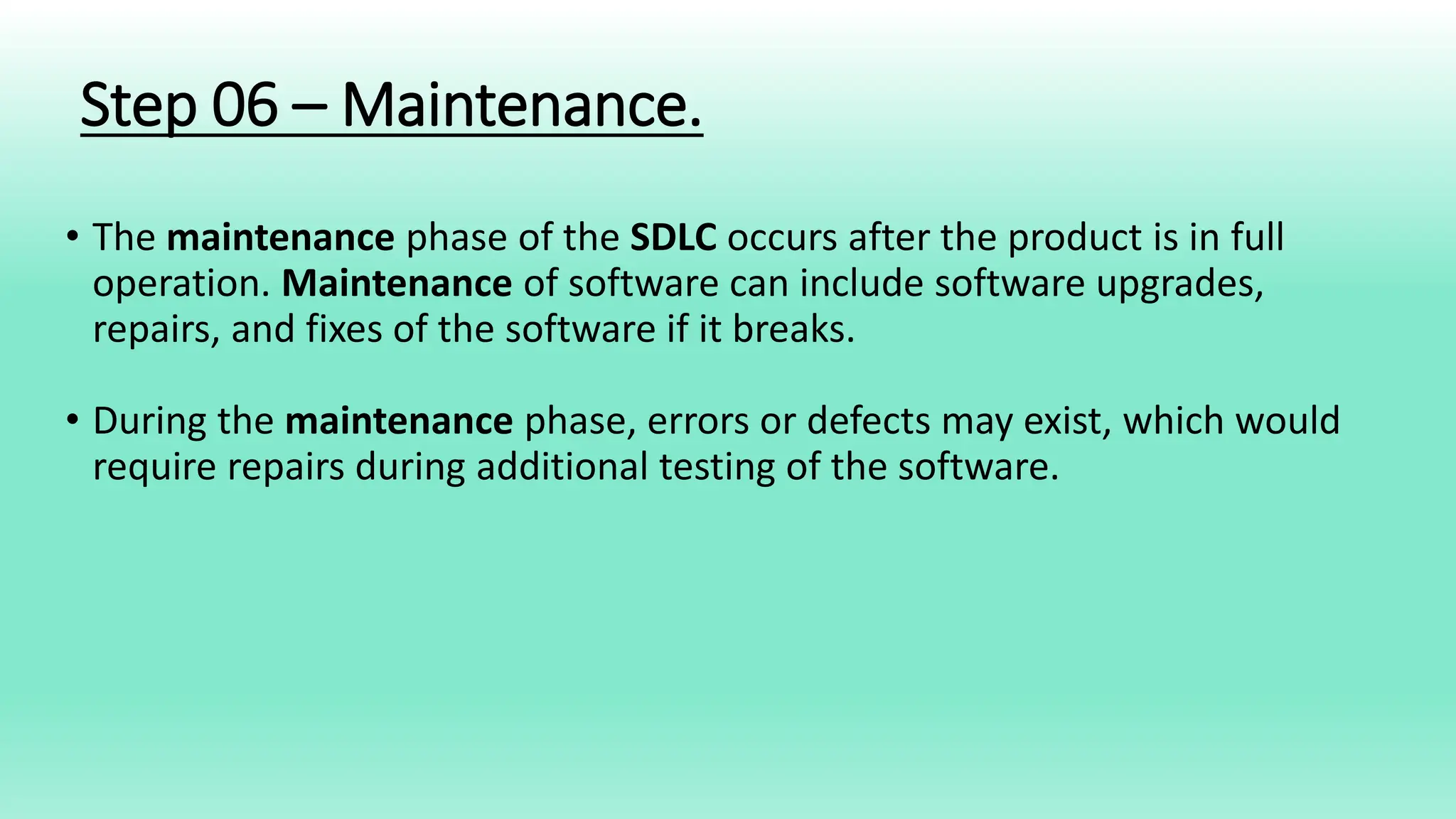 Step 06 – Maintenance.

• The maintenance phase of the SDLC occurs after the product is in full operation. Maintenance of software can include software upgrades, repairs, and fixes of the software if it breaks.

• During the maintenance phase, errors or defects may exist, which would require repairs during additional testing of the software.